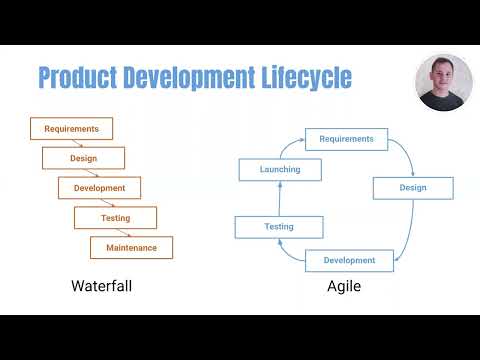 Product Development Lifecycle

Requirements
Design
Development
Testing
Maintenance

Waterfall

Requirements
Design
Development
Testing
Launching

Agile